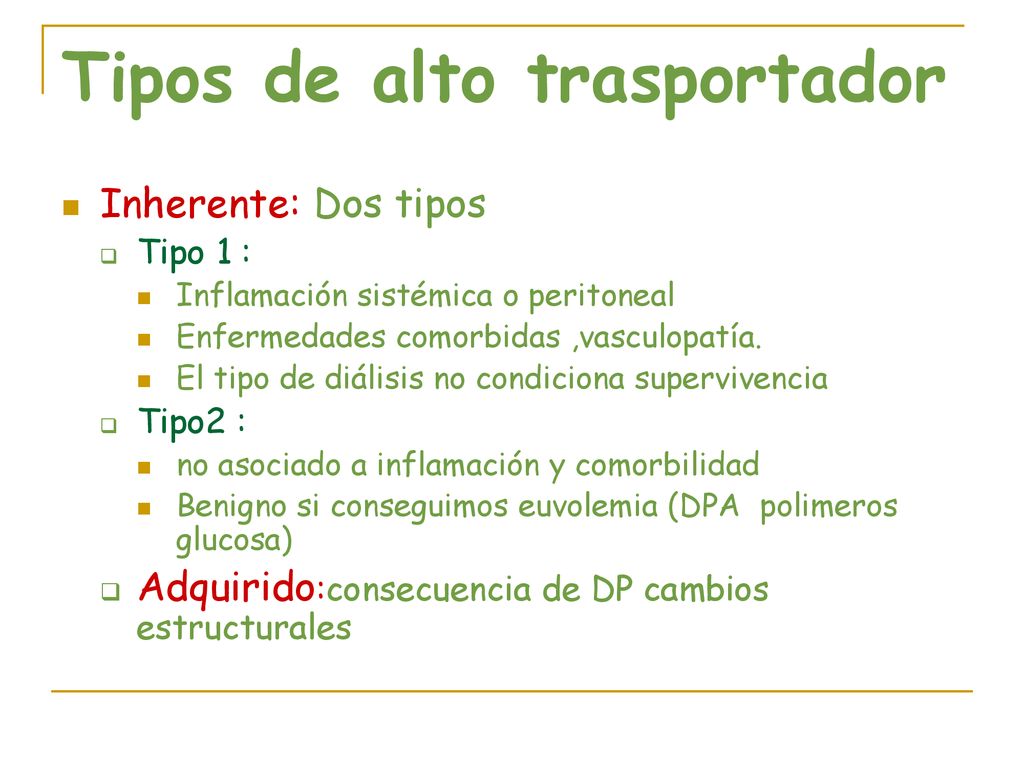 Tipos de alto trasportador

Inherente: Dos tipos

Tipo 1 :

Inflamación sistémica o peritoneal

Enfermedades comorbidas ,vasculopatía.

El tipo de diálisis no condiciona supervivencia

Tipo2 :

no asociado a inflamación y comorbilidad

Benigno si conseguimos euvolemia (DPA polimeros glucosa)

Adquirido:consecuencia de DP cambios estructurales